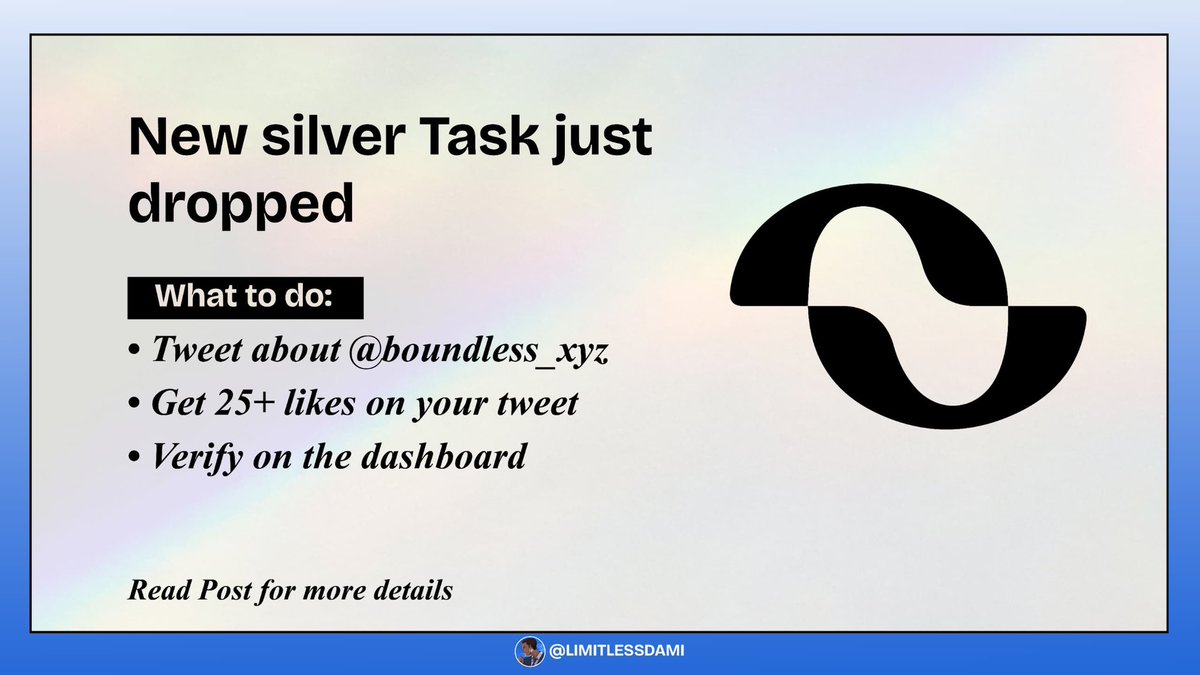 New silver Task just dropped

What to do:

• Tweet about @boundless_xyz
• Get 25+ likes on your tweet
• Verify on the dashboard

Read Post for more details

@LIMITLESSDAMI